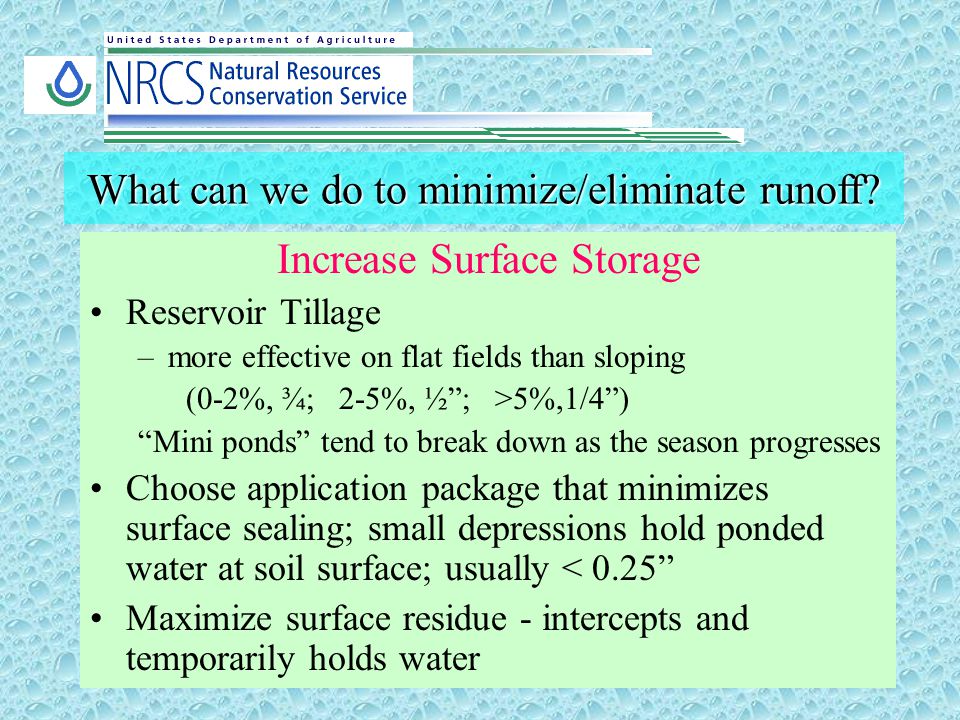 United States Department of Agriculture

NRCS Natural Resources Conservation Service

What can we do to minimize/eliminate runoff?

Increase Surface Storage

• Reservoir Tillage
– more effective on flat fields than sloping
(0-2%, ¾;   2-5%, ½”;   >5%,1/4”)
“Mini ponds” tend to break down as the season progresses

• Choose application package that minimizes surface sealing; small depressions hold ponded water at soil surface; usually < 0.25”

• Maximize surface residue - intercepts and temporarily holds water